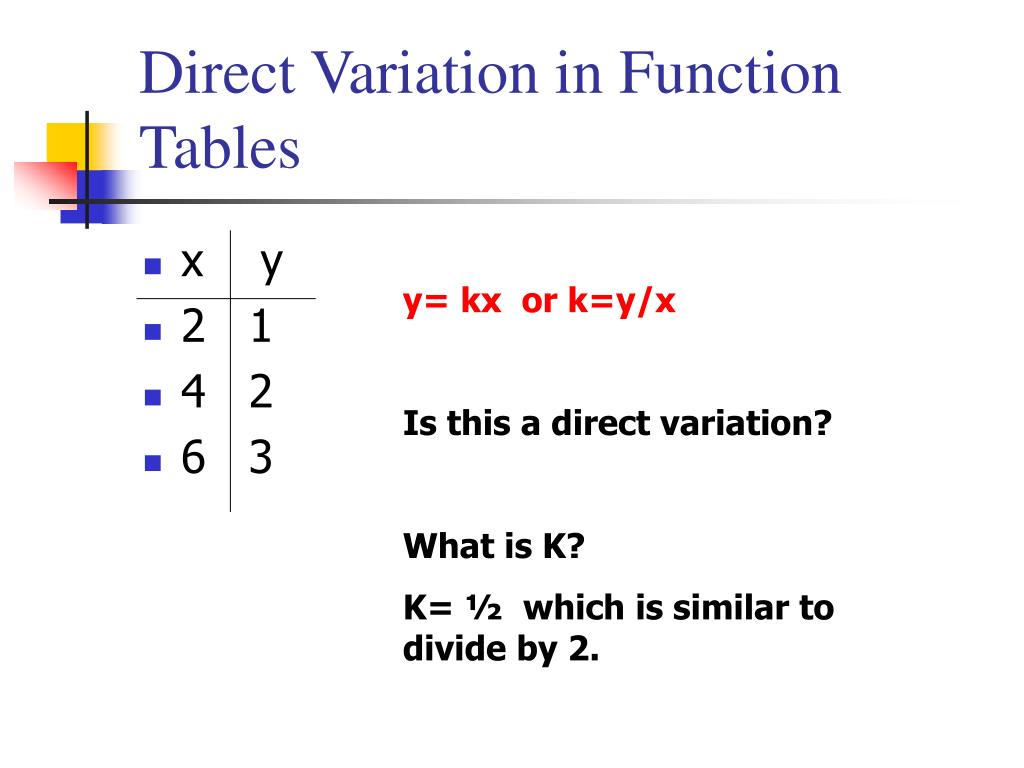 Direct Variation in Function Tables

| x | y |
|---|---|
| 2 | 1 |
| 4 | 2 |
| 6 | 3 |

y= kx or k=y/x

Is this a direct variation?

What is K?

K= ½ which is similar to divide by 2.